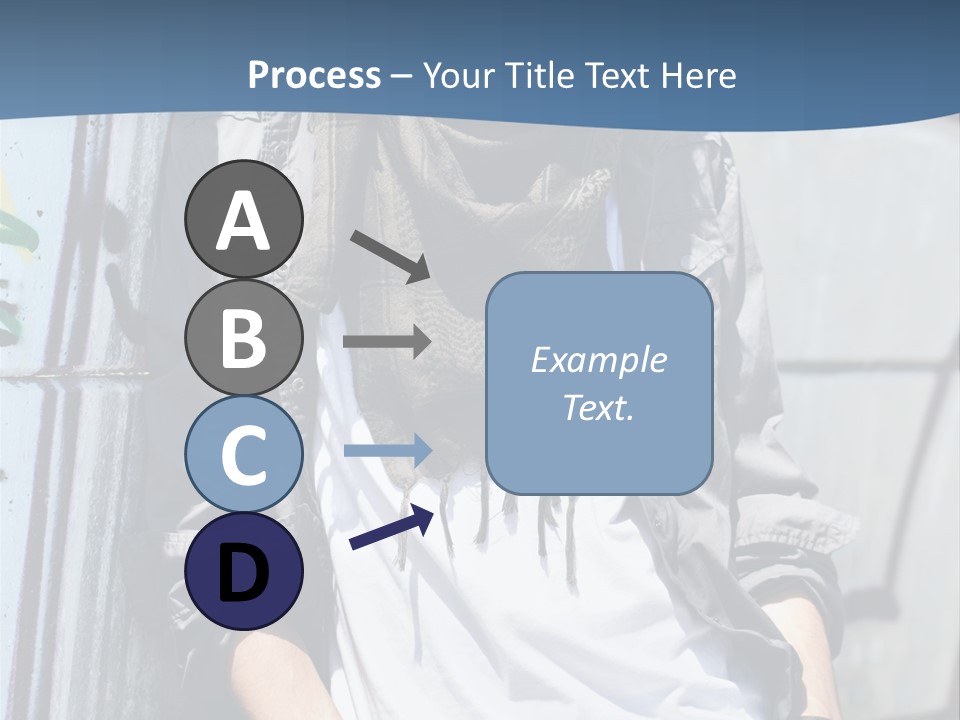 Process – Your Title Text Here

A

B

C

D

Example Text.